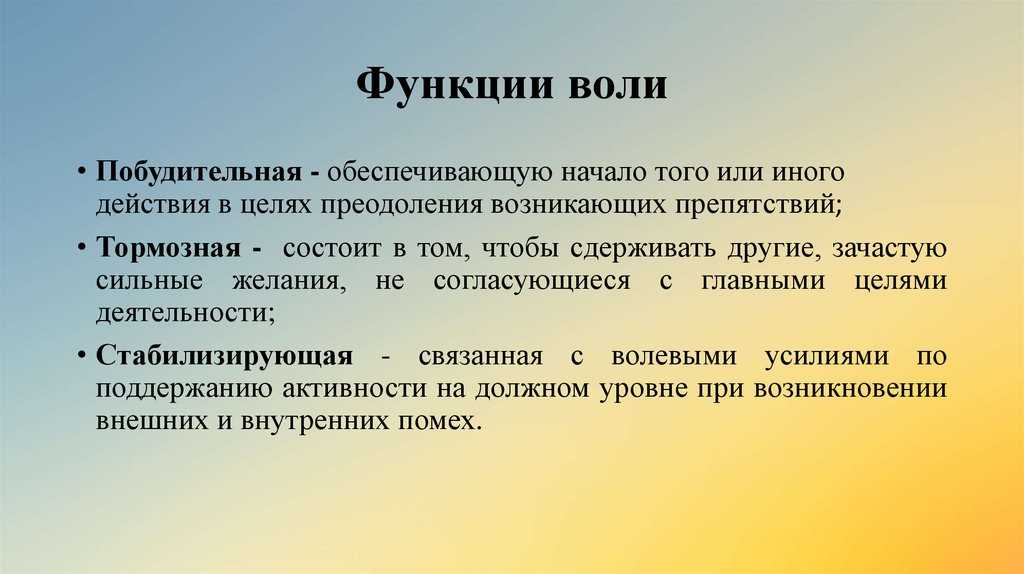 Функции воли

• Побудительная - обеспечивающую начало того или иного действия в целях преодоления возникающих препятствий;

• Тормозная - состоит в том, чтобы сдерживать другие, зачастую сильные желания, не согласующиеся с главными целями деятельности;

• Стабилизирующая - связанная с волевыми усилиями по поддержанию активности на должном уровне при возникновении внешних и внутренних помех.